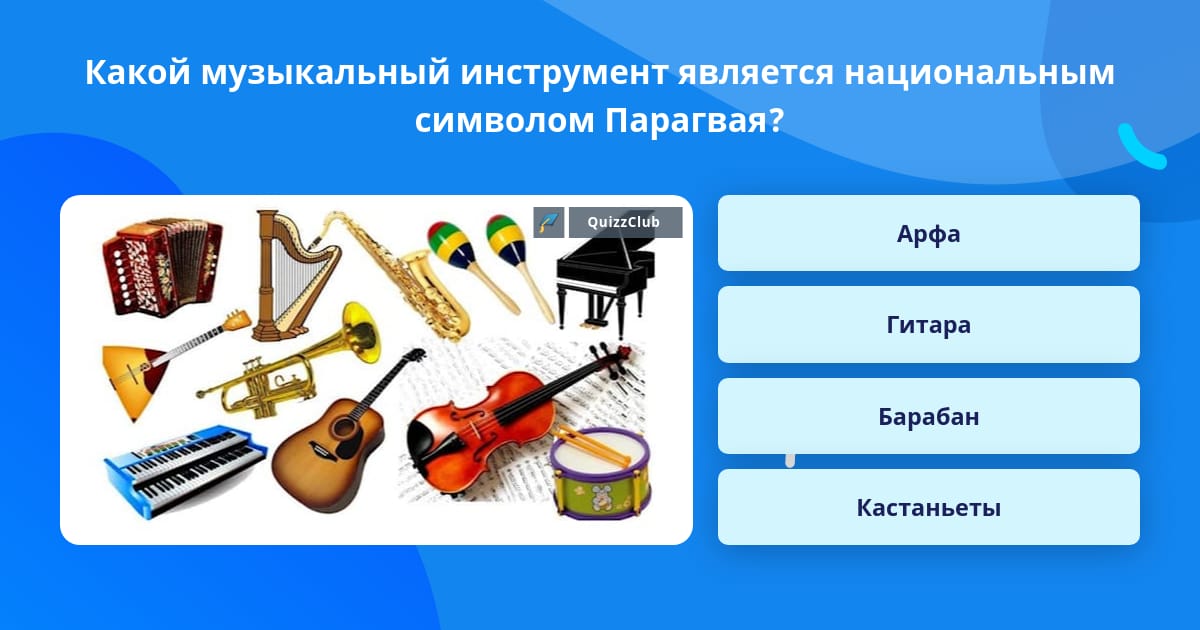 Какой музыкальный инструмент является национальным символом Парагвая?

QuizzClub

Арфа

Гитара

Барабан

Кастаньеты